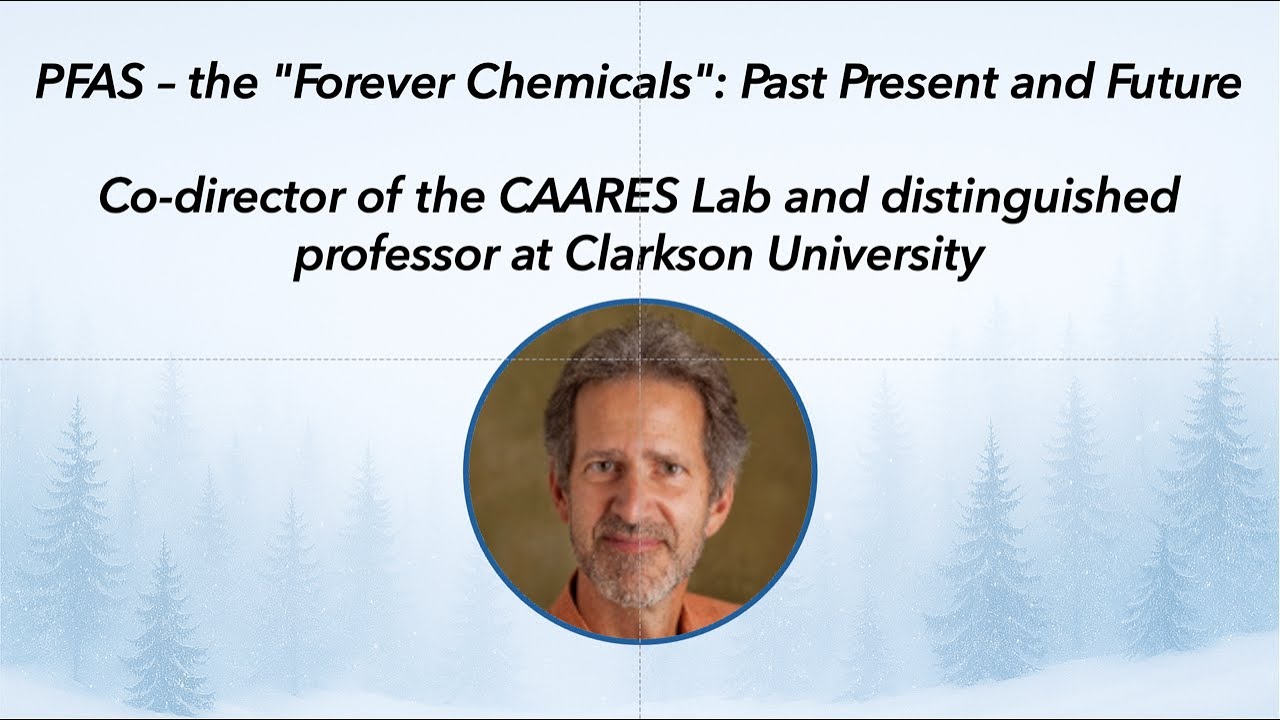 PFAS – the "Forever Chemicals": Past Present and Future

Co-director of the CAARES Lab and distinguished professor at Clarkson University